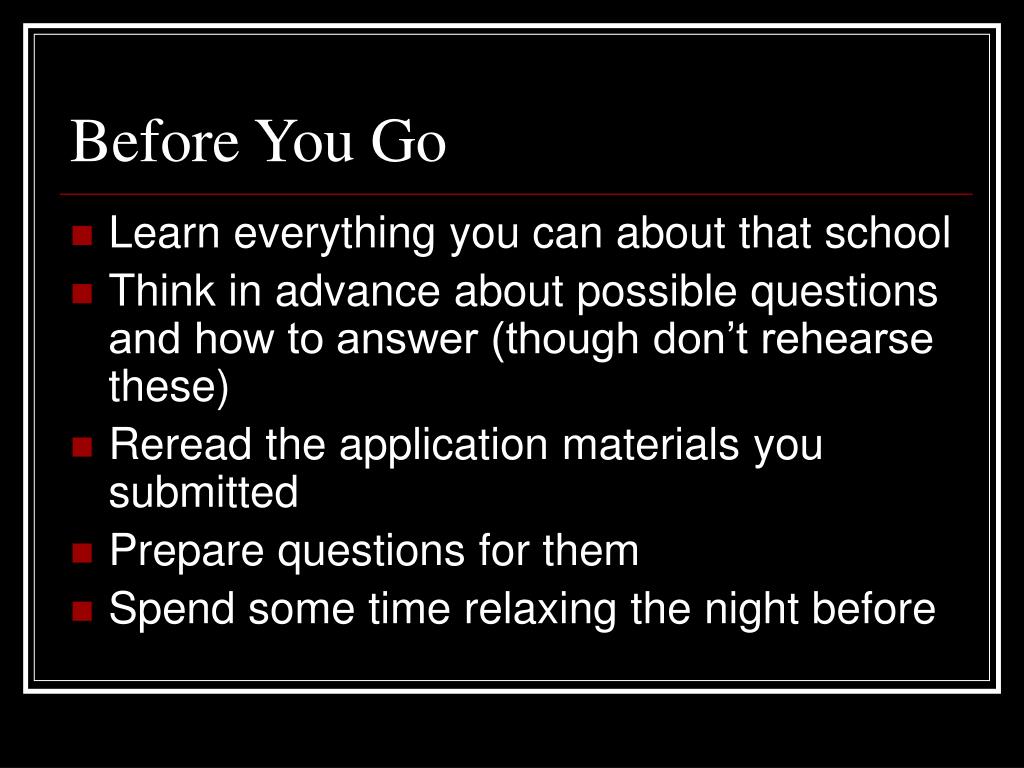 Before You Go

- Learn everything you can about that school
- Think in advance about possible questions and how to answer (though don’t rehearse these)
- Reread the application materials you submitted
- Prepare questions for them
- Spend some time relaxing the night before